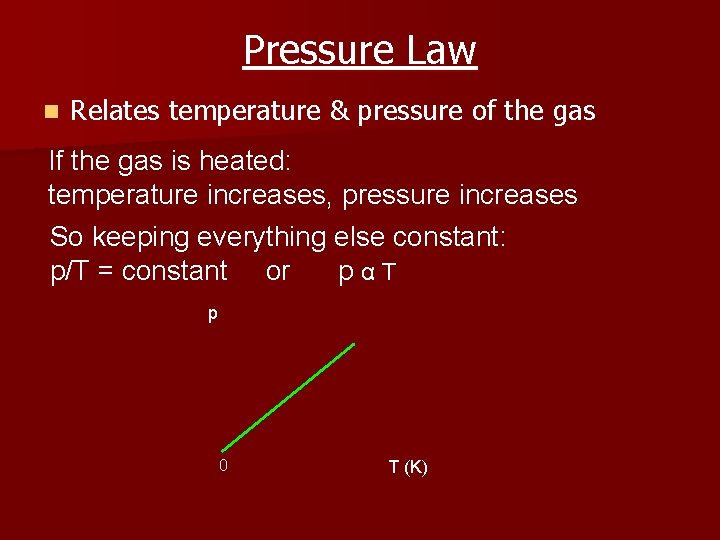 Pressure Law

Relates temperature & pressure of the gas

If the gas is heated:
temperature increases, pressure increases

So keeping everything else constant:
p/T = constant or p α T

p

0

T (K)